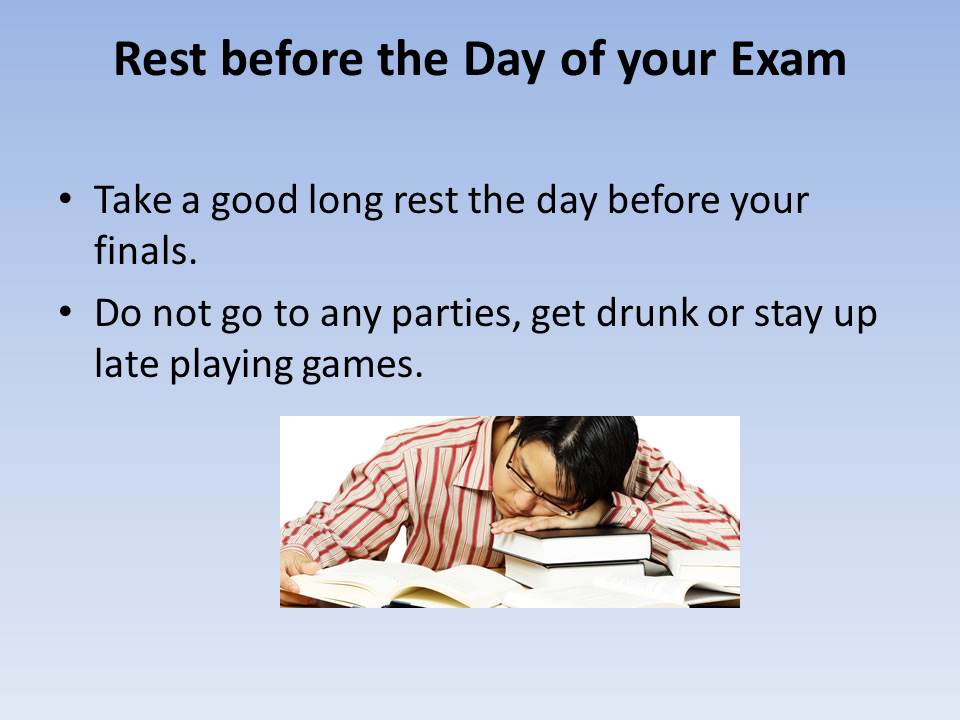 Rest before the Day of your Exam

• Take a good long rest the day before your finals.

• Do not go to any parties, get drunk or stay up late playing games.